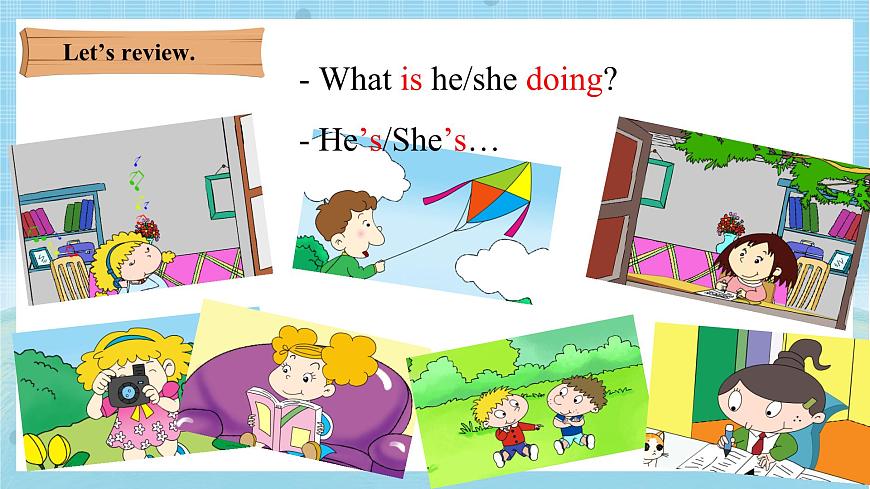 Let’s review.

- What is he/she doing?

- He’s/She’s…